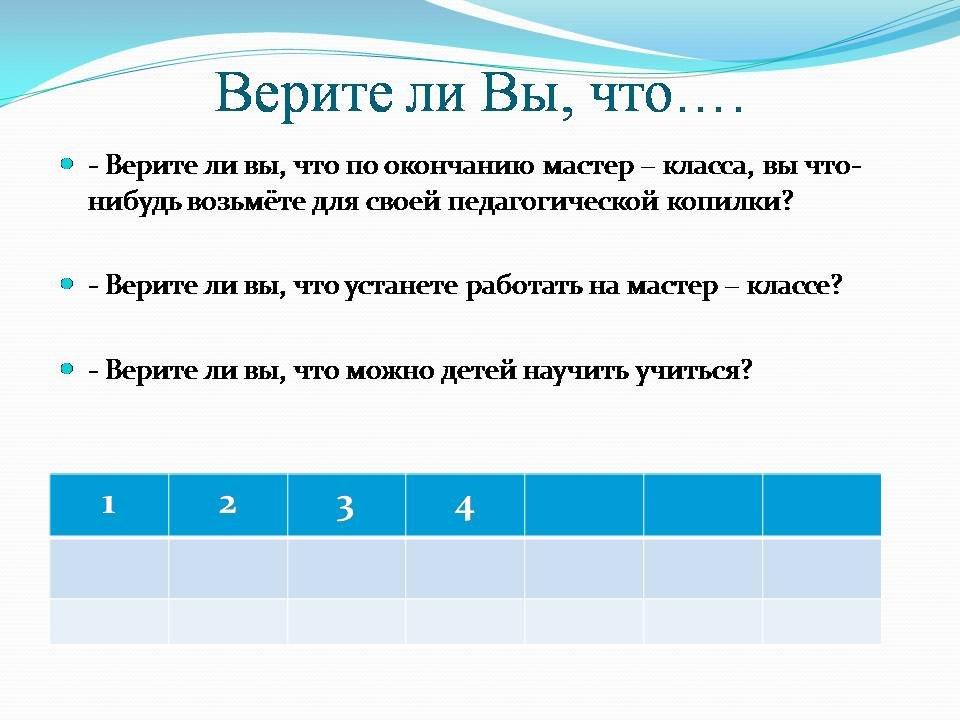 Верите ли Вы, что….

- Верите ли вы, что по окончанию мастер – класса, вы что-нибудь возьмёте для своей педагогической копилки?

- Верите ли вы, что устанете работать на мастер – классе?

- Верите ли вы, что можно детей научить учиться?

| 1 | 2 | 3 | 4 |  |  |  |
|---|---|---|---|---|---|---|
|  |  |  |  |  |  |  |
|  |  |  |  |  |  |  |